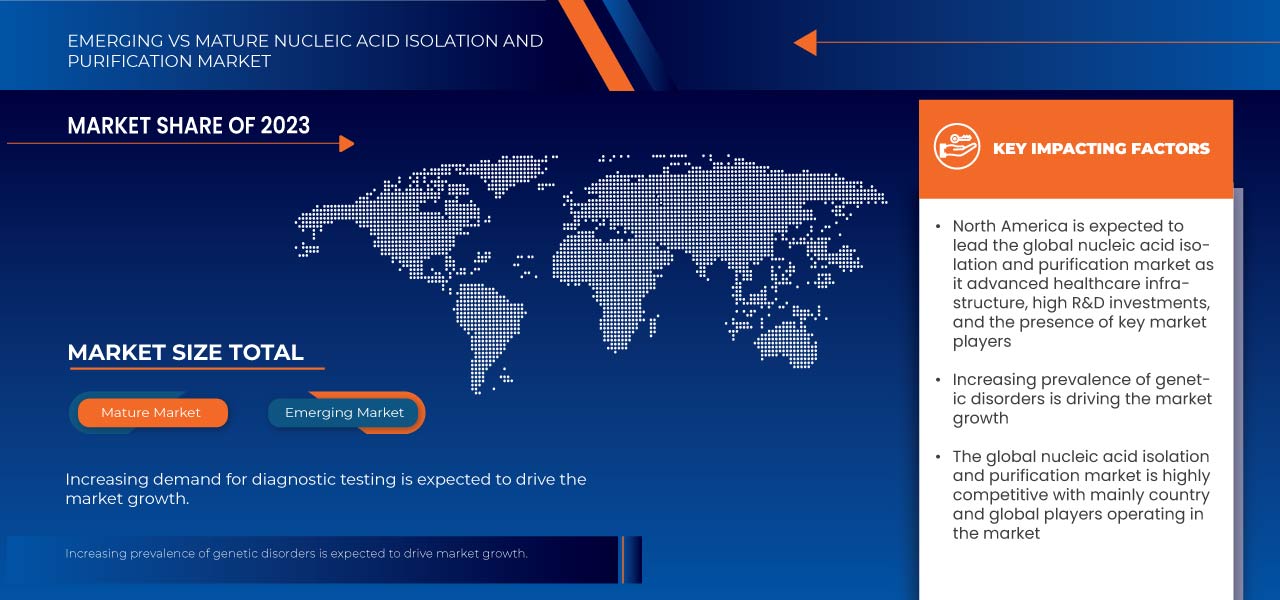 EMERGING VS MATURE NUCLEIC ACID ISOLATION AND PURIFICATION MARKET

MARKET SHARE OF 2023

MARKET SIZE TOTAL

Mature Market

Emerging Market

Increasing demand for diagnostic testing is expected to drive the market growth.

Increasing prevalence of genetic disorders is expected to drive market growth.

KEY IMPACTING FACTORS

• North America is expected to lead the global nucleic acid isolation and purification market as it advanced healthcare infrastructure, high R&D investments, and the presence of key market players

• Increasing prevalence of genetic disorders is driving the market growth

• The global nucleic acid isolation and purification market is highly competitive with mainly country and global players operating in the market